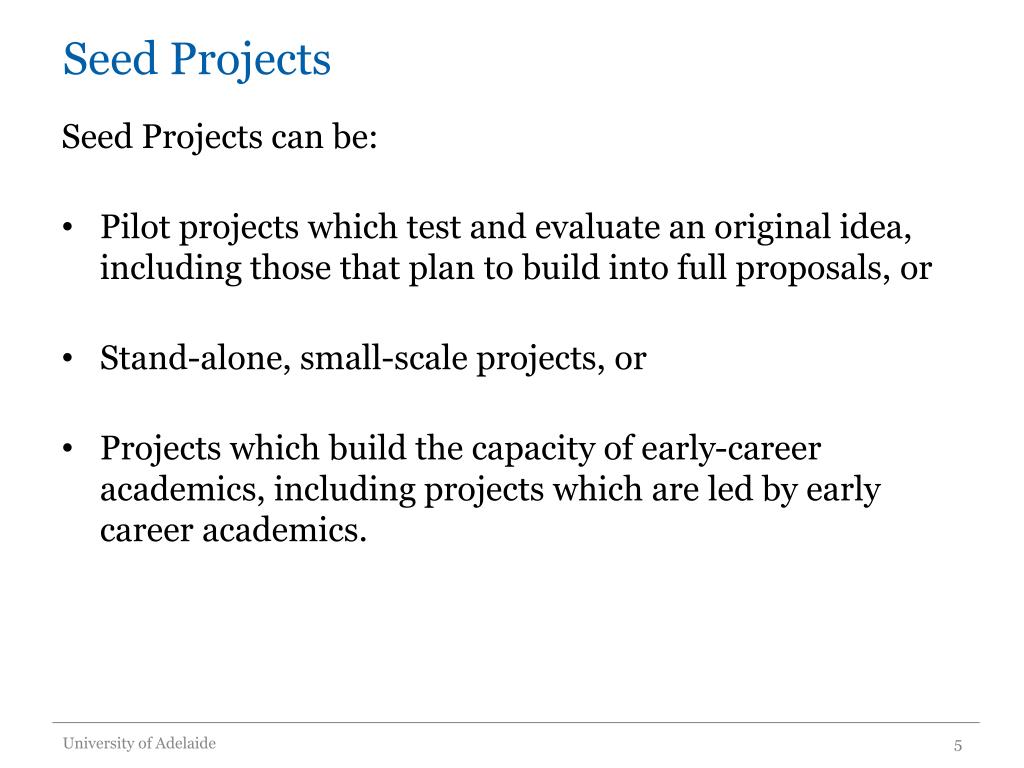 Seed Projects

Seed Projects can be:

• Pilot projects which test and evaluate an original idea, including those that plan to build into full proposals, or

• Stand-alone, small-scale projects, or

• Projects which build the capacity of early-career academics, including projects which are led by early career academics.

University of Adelaide

5